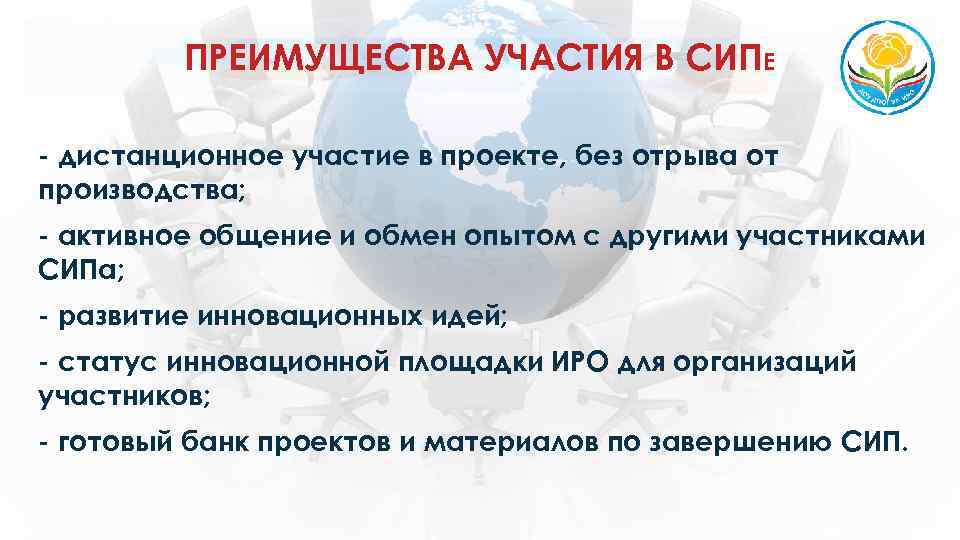 ПРЕИМУЩЕСТВА УЧАСТИЯ В СИПЕ

- дистанционное участие в проекте, без отрыва от производства;

- активное общение и обмен опытом с другими участниками СИПа;

- развитие инновационных идей;

- статус инновационной площадки ИРО для организаций участников;

- готовый банк проектов и материалов по завершению СИП.